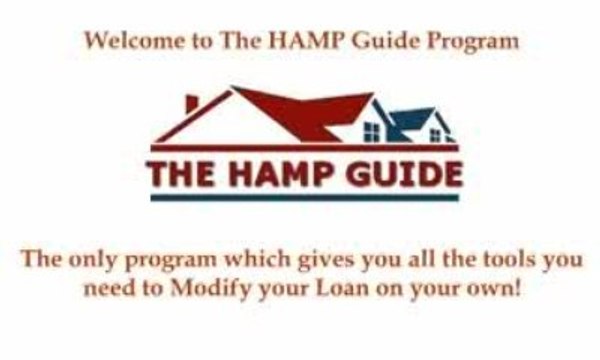 Welcome to The HAMP Guide Program

THE HAMP GUIDE

The only program which gives you all the tools you need to Modify your Loan on your own!